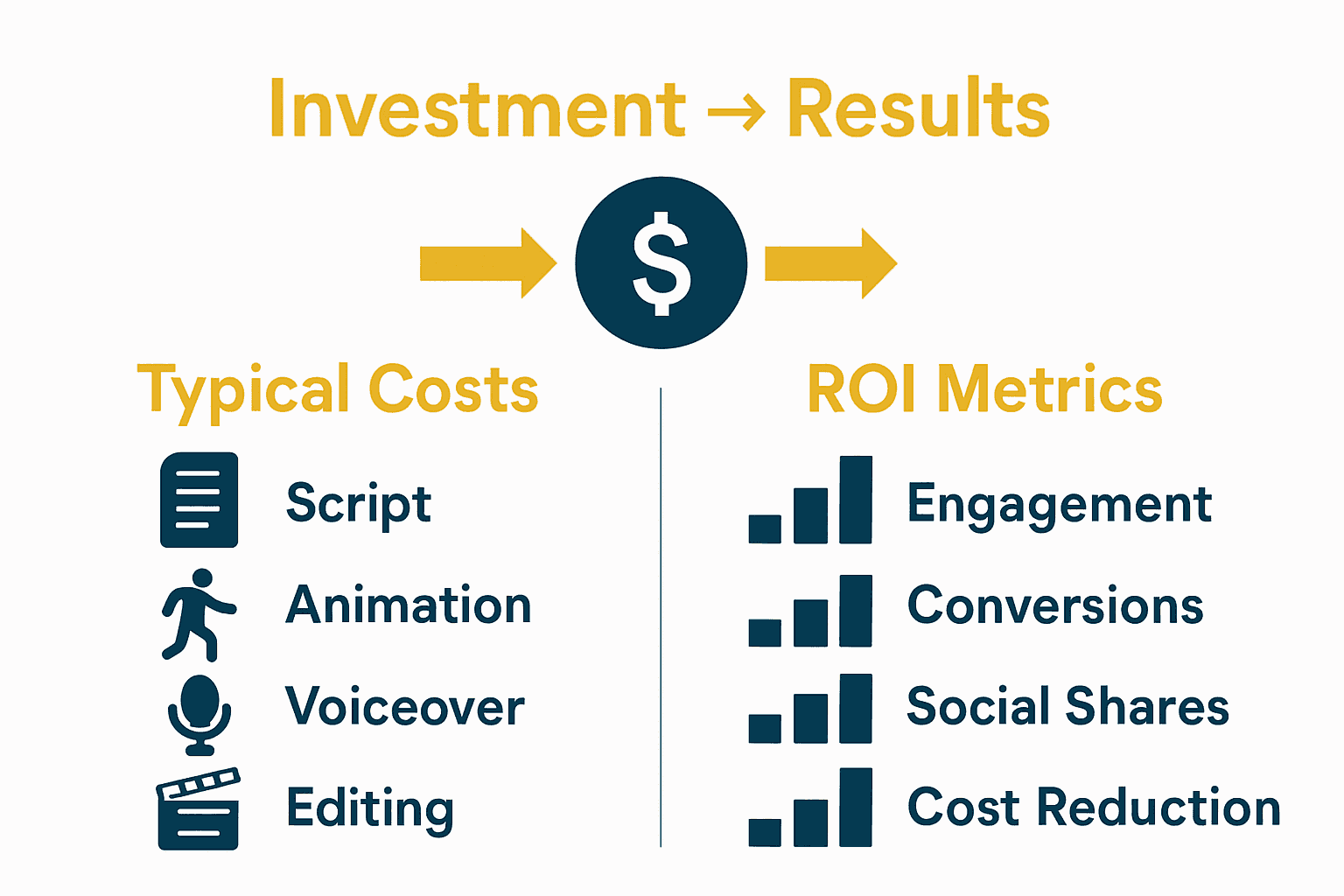 Investment → Results

$

Typical Costs

Script

Animation

Voiceover

Editing

ROI Metrics

Engagement

Conversions

Social Shares

Cost Reduction